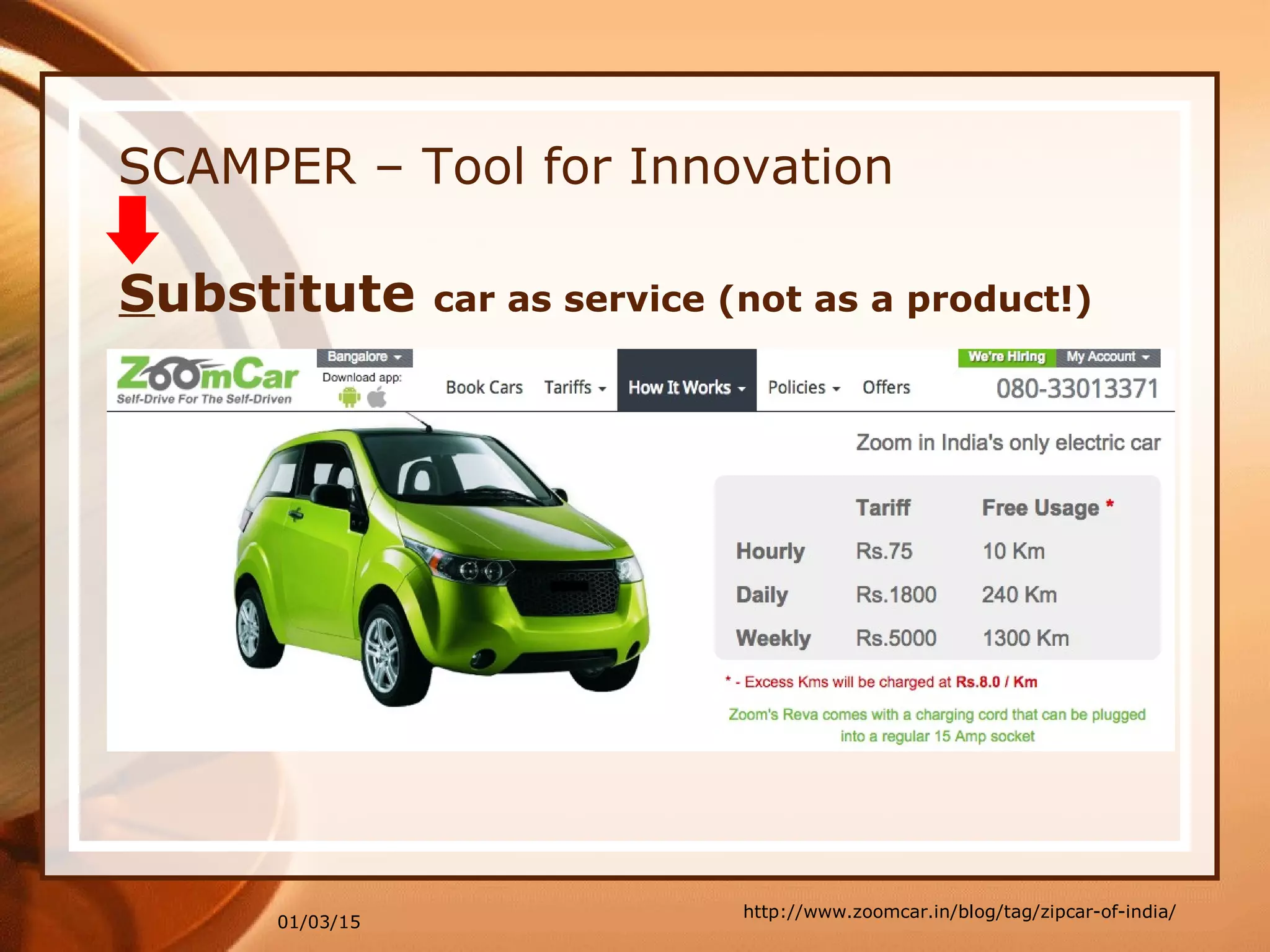 SCAMPER – Tool for Innovation

Substitute car as service (not as a product!)

ZoomCar
Self-Drive For The Self-Driven

Bangalore
Download app:

Book Cars Tariffs How It Works Policies Offers

We're Hiring My Account
080-33013371

Zoom in India's only electric car

| | Tariff | Free Usage * |
|---|---|---|
| Hourly | Rs.75 | 10 Km |
| Daily | Rs.1800 | 240 Km |
| Weekly | Rs.5000 | 1300 Km |

* - Excess Kms will be charged at Rs.8.0 / Km

Zoom's Reva comes with a charging cord that can be plugged into a regular 15 Amp socket

01/03/15

http://www.zoomcar.in/blog/tag/zipcar-of-india/